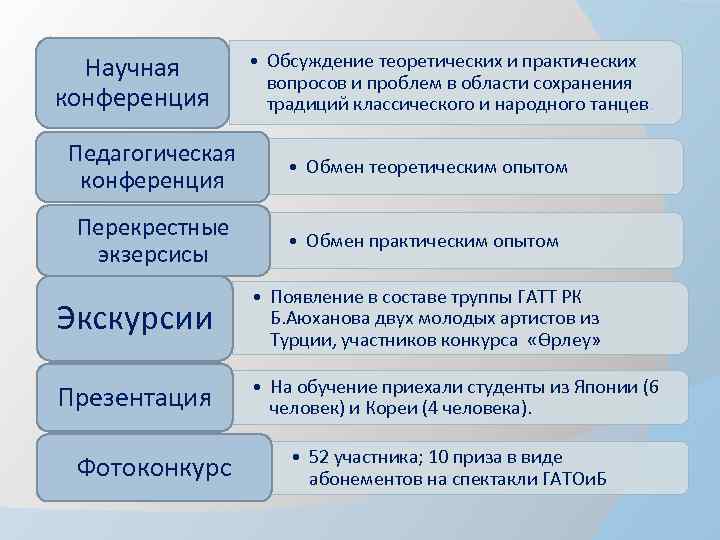 Научная конференция

• Обсуждение теоретических и практических вопросов и проблем в области сохранения традиций классического и народного танцев

Педагогическая конференция

• Обмен теоретическим опытом

Перекрестные экзерсисы

• Обмен практическим опытом

Экскурсии

• Появление в составе труппы ГАТТ РК Б.Аюханова двух молодых артистов из Турции, участников конкурса «Өрлеу»

Презентация

• На обучение приехали студенты из Японии (6 человек) и Кореи (4 человека).

Фотоконкурс

• 52 участника; 10 приза в виде абонементов на спектакли ГАТОиБ